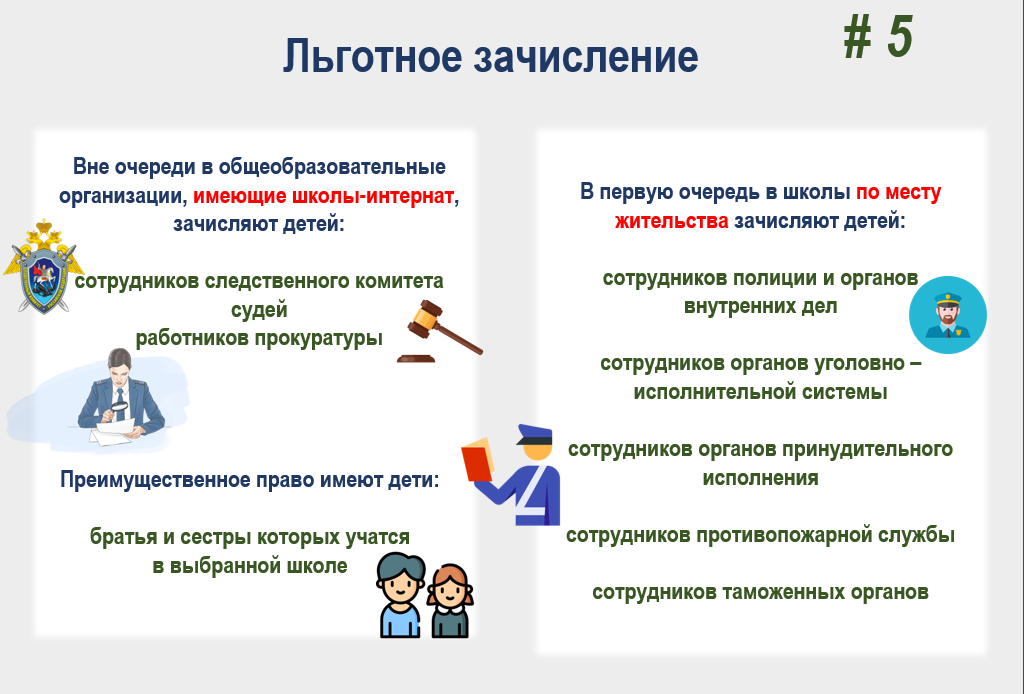 Льготное зачисление

# 5

Вне очереди в общеобразовательные организации, имеющие школы-интернат, зачисляют детей:

сотрудников следственного комитета
судей
работников прокуратуры

Преимущественное право имеют дети:

братья и сестры которых учатся в выбранной школе

В первую очередь в школы по месту жительства зачисляют детей:

сотрудников полиции и органов внутренних дел

сотрудников органов уголовно – исполнительной системы

сотрудников органов принудительного исполнения

сотрудников противопожарной службы

сотрудников таможенных органов